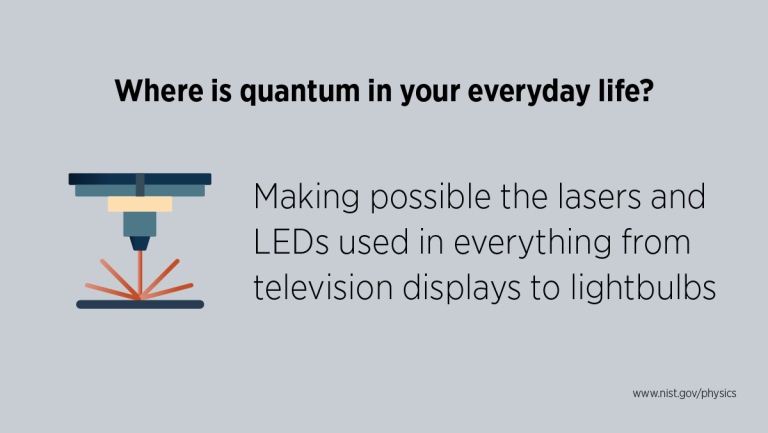 Where is quantum in your everyday life?

Making possible the lasers and LEDs used in everything from television displays to lightbulbs

www.nist.gov/physics